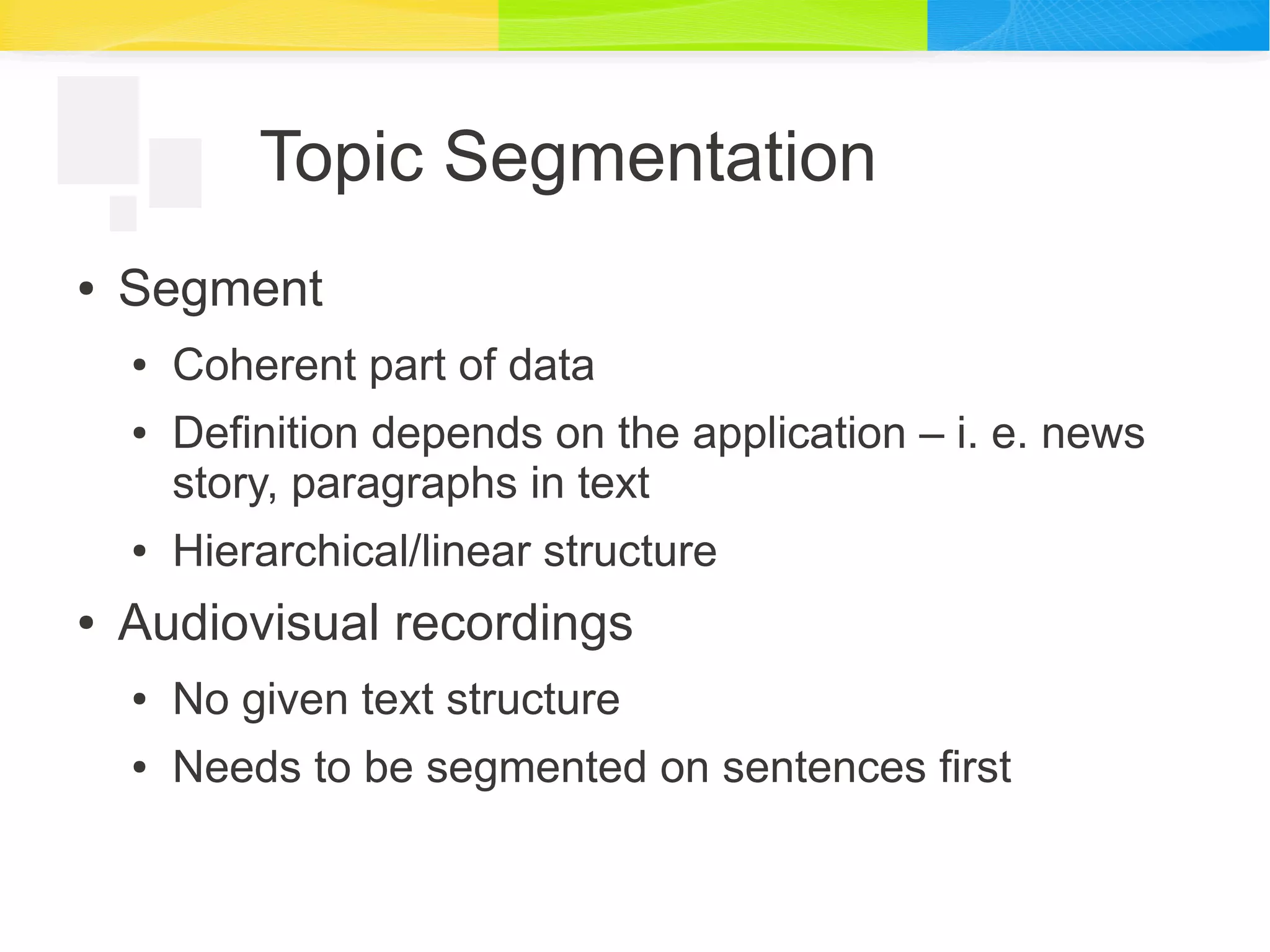 Topic Segmentation

• Segment
  • Coherent part of data
  • Definition depends on the application – i. e. news story, paragraphs in text
  • Hierarchical/linear structure
• Audiovisual recordings
  • No given text structure
  • Needs to be segmented on sentences first